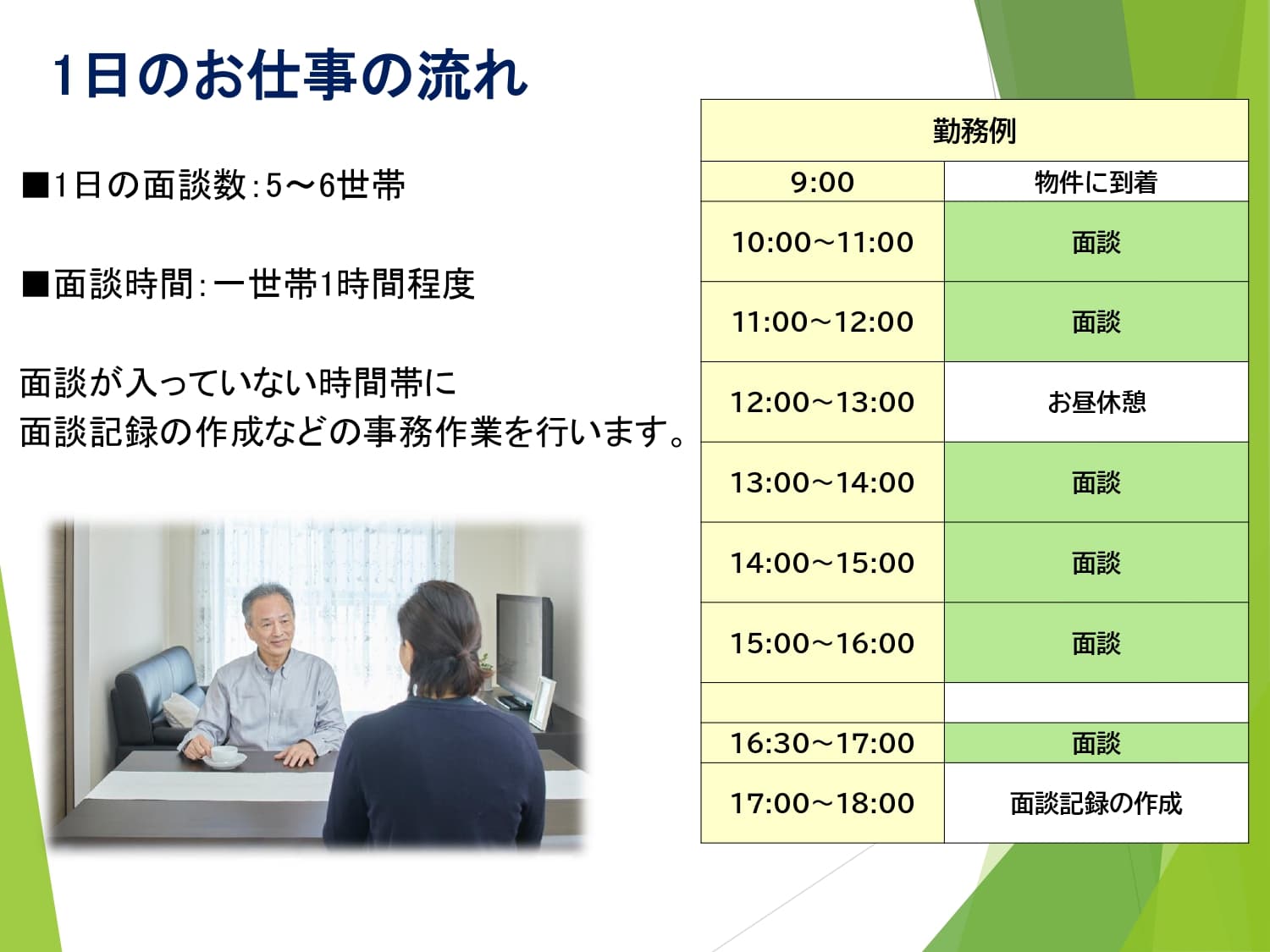 1日のお仕事の流れ

■1日の面談数:5～6世帯

■面談時間:一世帯1時間程度

面談が入っていない時間帯に
面談記録の作成などの事務作業を行います。

| 勤務例 | |
|---|---|
| 9:00 | 物件に到着 |
| 10:00～11:00 | 面談 |
| 11:00～12:00 | 面談 |
| 12:00～13:00 | お昼休憩 |
| 13:00～14:00 | 面談 |
| 14:00～15:00 | 面談 |
| 15:00～16:00 | 面談 |
| | |
| 16:30～17:00 | 面談 |
| 17:00～18:00 | 面談記録の作成 |